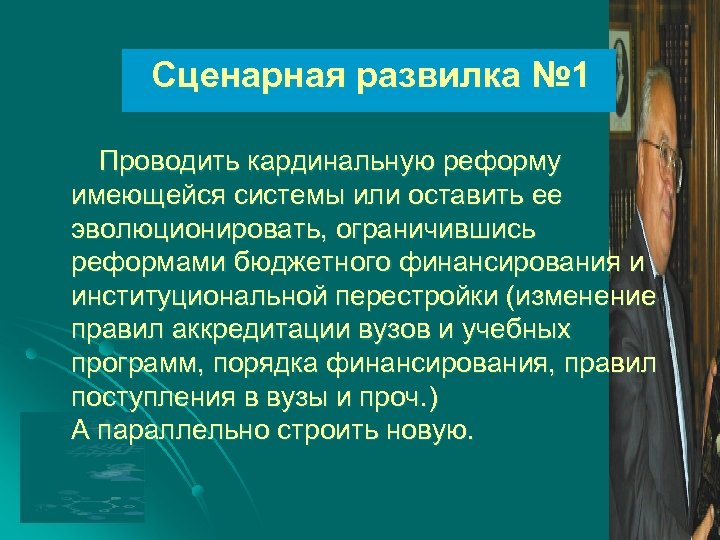 Сценарная развилка №1

Проводить кардинальную реформу имеющейся системы или оставить ее эволюционировать, ограничившись реформами бюджетного финансирования и институциональной перестройки (изменение правил аккредитации вузов и учебных программ, порядка финансирования, правил поступления в вузы и проч.)
А параллельно строить новую.